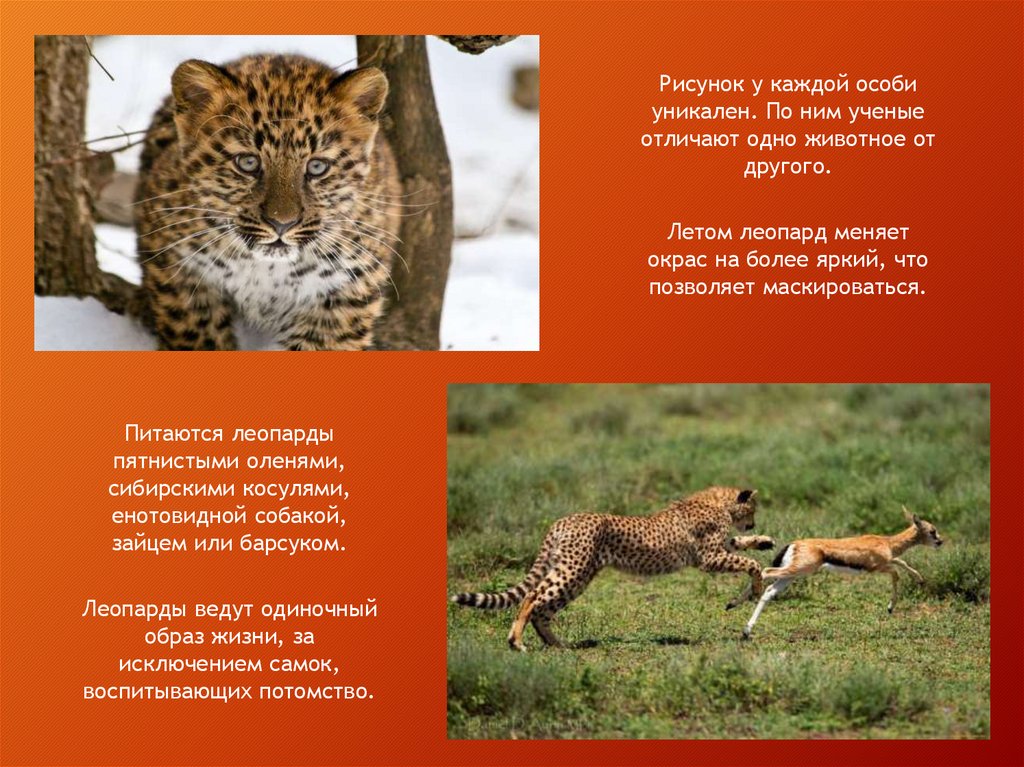 Рисунок у каждой особи уникален. По ним ученые отличают одно животное от другого.

Летом леопард меняет окрас на более яркий, что позволяет маскироваться.

Питаются леопарды пятнистыми оленями, сибирскими косулями, енотовидной собакой, зайцем или барсуком.

Леопарды ведут одиночный образ жизни, за исключением самок, воспитывающих потомство.